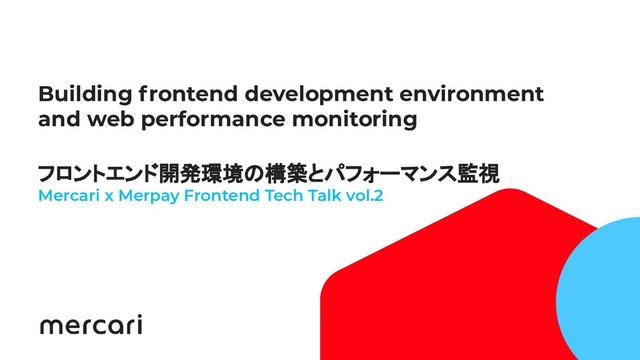 Building frontend development environment and web performance monitoring

フロントエンド開発環境の構築とパフォーマンス監視

Mercari x Merpay Frontend Tech Talk vol.2

mercari